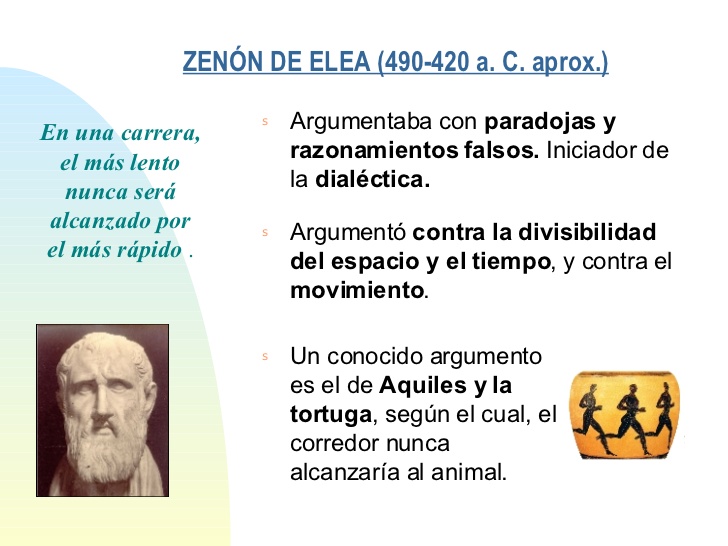 ZENÓN DE ELEA (490-420 a. C. aprox.)

En una carrera, el más lento nunca será alcanzado por el más rápido .

s Argumentaba con paradojas y razonamientos falsos. Iniciador de la dialéctica.

s Argumentó contra la divisibilidad del espacio y el tiempo, y contra el movimiento.

s Un conocido argumento es el de Aquiles y la tortuga, según el cual, el corredor nunca alcanzaría al animal.